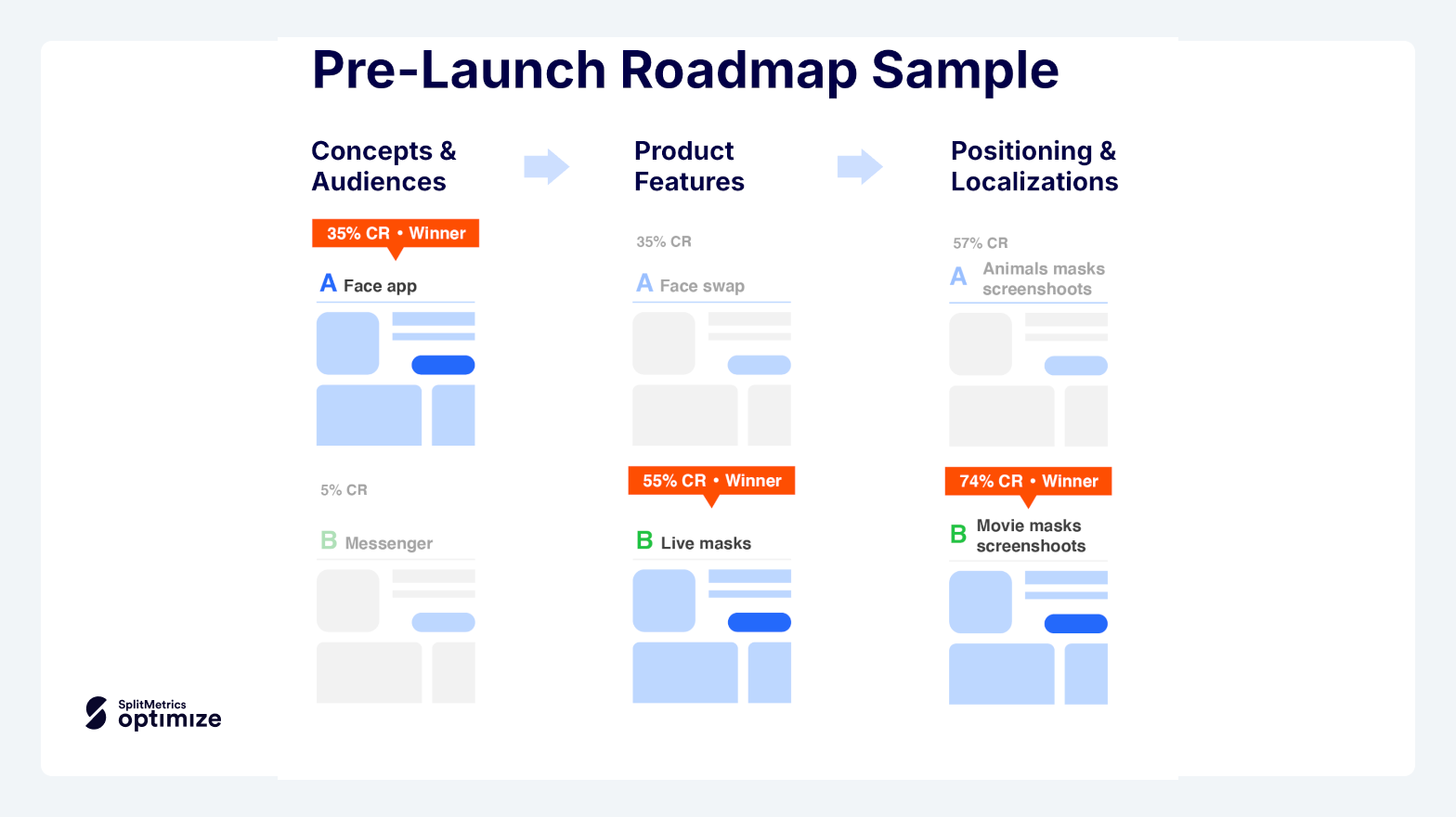 Pre-Launch Roadmap Sample

Concepts & Audiences

35% CR • Winner

A Face app

5% CR

B Messenger

Product Features

35% CR

A Face swap

55% CR • Winner

B Live masks

Positioning & Localizations

57% CR

A Animals masks screenshoots

74% CR • Winner

B Movie masks screenshoots

SplitMetrics optimize